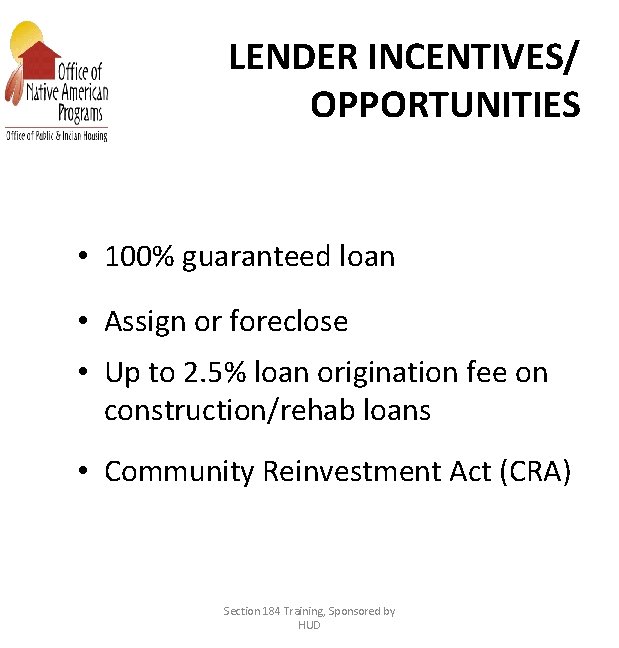 Office of Native American Programs
Office of Public & Indian Housing

LENDER INCENTIVES/ OPPORTUNITIES

• 100% guaranteed loan

• Assign or foreclose

• Up to 2.5% loan origination fee on construction/rehab loans

• Community Reinvestment Act (CRA)

Section 184 Training, Sponsored by HUD